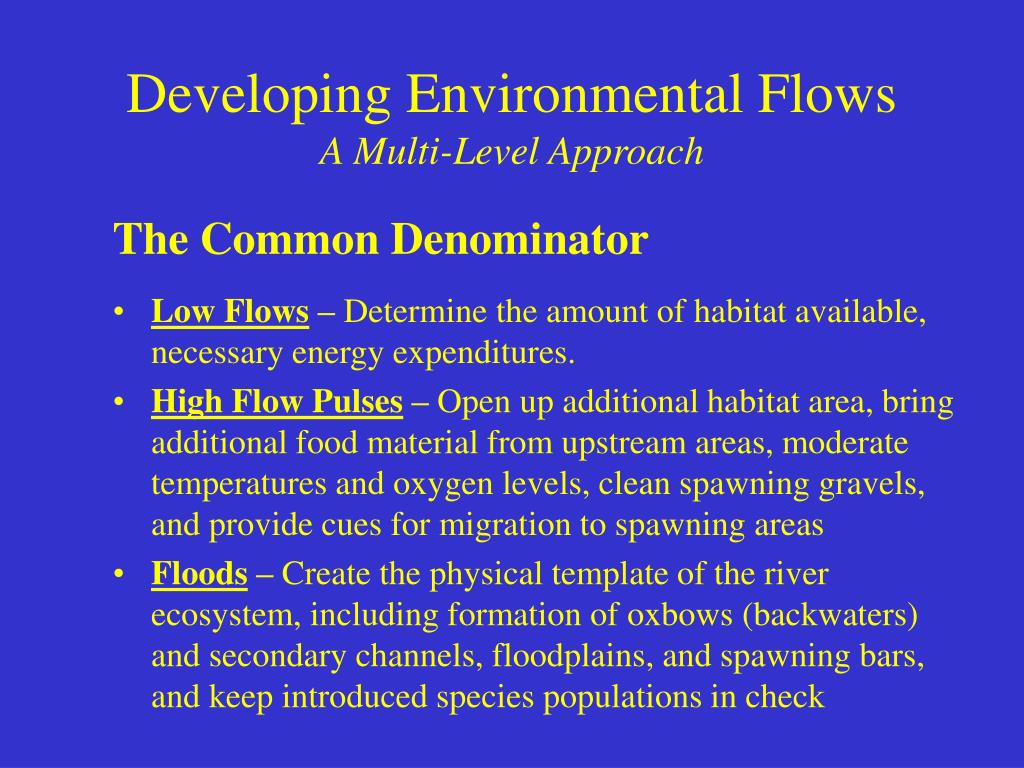 Developing Environmental Flows
A Multi-Level Approach

The Common Denominator

• Low Flows – Determine the amount of habitat available, necessary energy expenditures.
• High Flow Pulses – Open up additional habitat area, bring additional food material from upstream areas, moderate temperatures and oxygen levels, clean spawning gravels, and provide cues for migration to spawning areas
• Floods – Create the physical template of the river ecosystem, including formation of oxbows (backwaters) and secondary channels, floodplains, and spawning bars, and keep introduced species populations in check